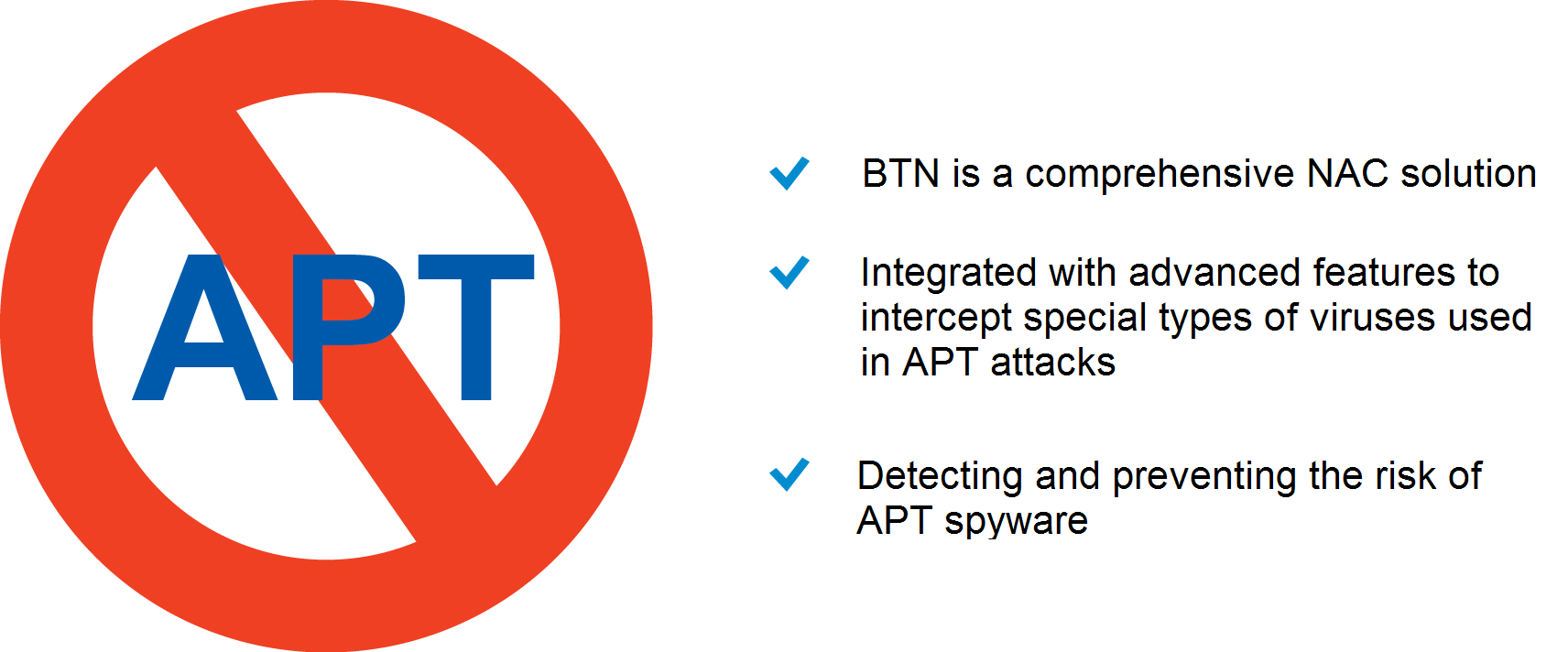 APT

BTN is a comprehensive NAC solution

Integrated with advanced features to intercept special types of viruses used in APT attacks

Detecting and preventing the risk of APT spyware